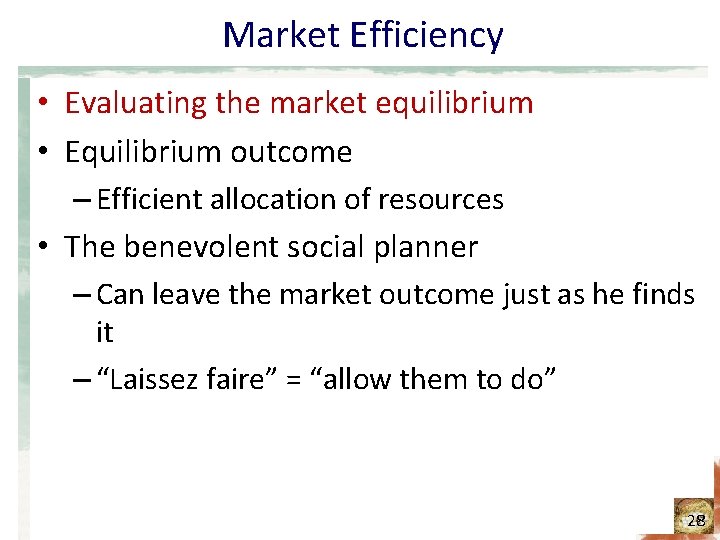 Market Efficiency

• Evaluating the market equilibrium
• Equilibrium outcome
– Efficient allocation of resources
• The benevolent social planner
– Can leave the market outcome just as he finds it
– “Laissez faire” = “allow them to do”

28